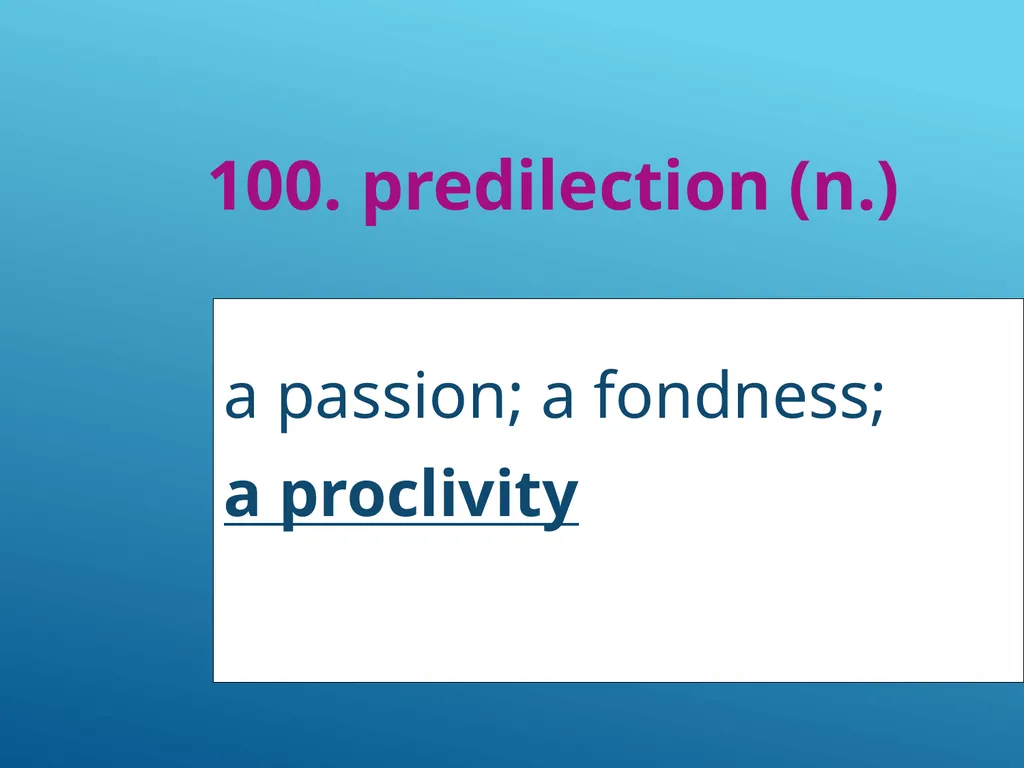 100. predilection (n.)

a passion; a fondness; a proclivity